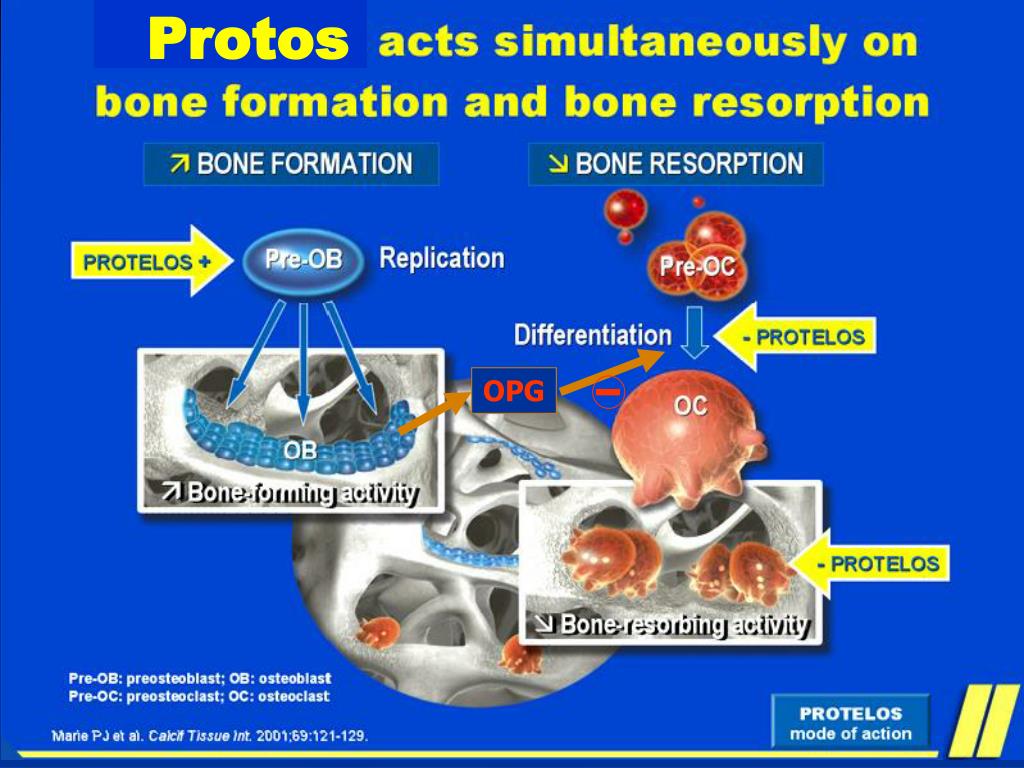 Protos acts simultaneously on bone formation and bone resorption

↗ BONE FORMATION

↘ BONE RESORPTION

PROTELOS +

Pre-OB

Replication

Pre-OC

Differentiation

- PROTELOS

OPG

OC

OB

↗ Bone-forming activity

- PROTELOS

↘ Bone-resorbing activity

Pre-OB: preosteoblast; OB: osteoblast
Pre-OC: preosteoclast; OC: osteoclast

Marie PJ et al. Calcif Tissue Int. 2001;69:121-129.

PROTELOS
mode of action